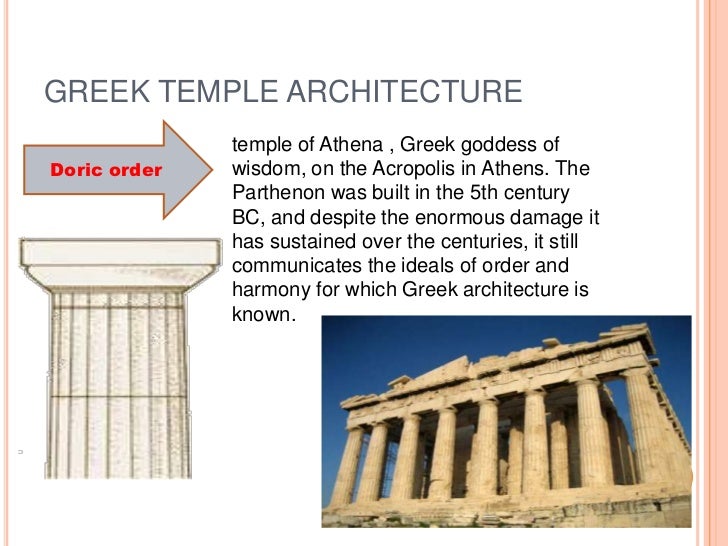 GREEK TEMPLE ARCHITECTURE

Doric order

temple of Athena , Greek goddess of wisdom, on the Acropolis in Athens. The Parthenon was built in the 5th century BC, and despite the enormous damage it has sustained over the centuries, it still communicates the ideals of order and harmony for which Greek architecture is known.